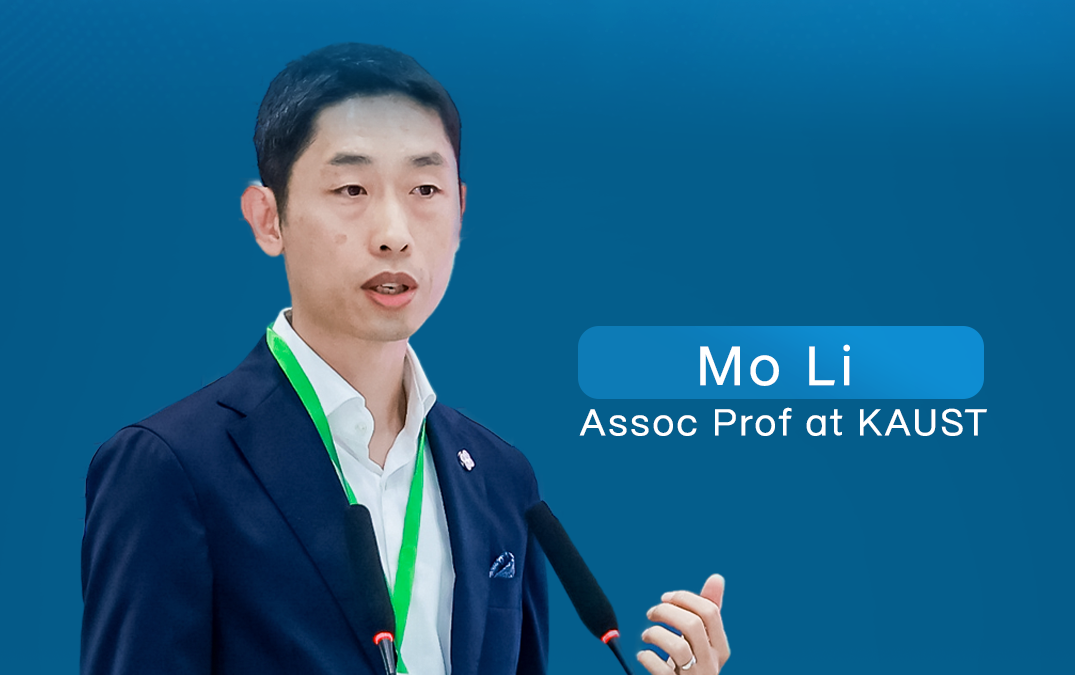 Mo Li
Assoc Prof at KAUST